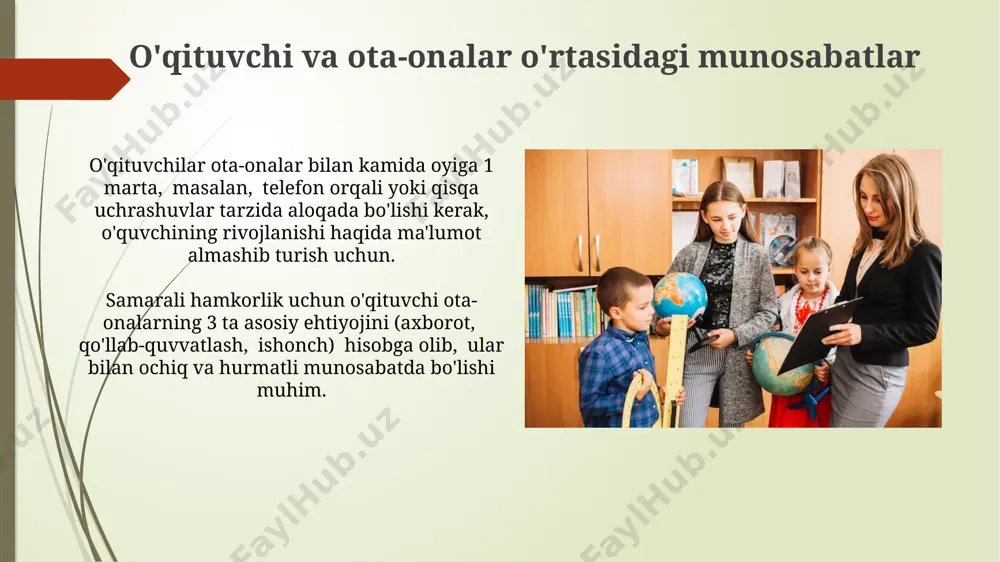 O'qituvchi va ota-onalar o'rtasidagi munosabatlar

O'qituvchilar ota-onalar bilan kamida oyiga 1 marta, masalan, telefon orqali yoki qisqa uchrashuvlar tarzida aloqada bo'lishi kerak, o'quvchining rivojlanishi haqida ma'lumot almashib turish uchun.

Samarali hamkorlik uchun o'qituvchi ota-onalarning 3 ta asosiy ehtiyojini (axborot, qo'llab-quvvatlash, ishonch) hisobga olib, ular bilan ochiq va hurmatli munosabatda bo'lishi muhim.

FaylHub.uz FaylHub.uz FaylHub.uz FaylHub.uz FaylHub.uz FaylHub.uz